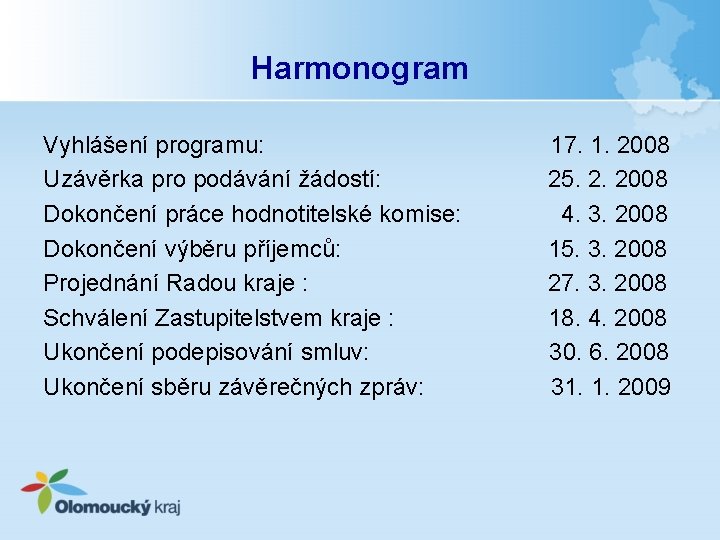 Harmonogram

Vyhlášení programu: 17. 1. 2008
Uzávěrka pro podávání žádostí: 25. 2. 2008
Dokončení práce hodnotitelské komise: 4. 3. 2008
Dokončení výběru příjemců: 15. 3. 2008
Projednání Radou kraje : 27. 3. 2008
Schválení Zastupitelstvem kraje : 18. 4. 2008
Ukončení podepisování smluv: 30. 6. 2008
Ukončení sběru závěrečných zpráv: 31. 1. 2009

Olomoucký kraj